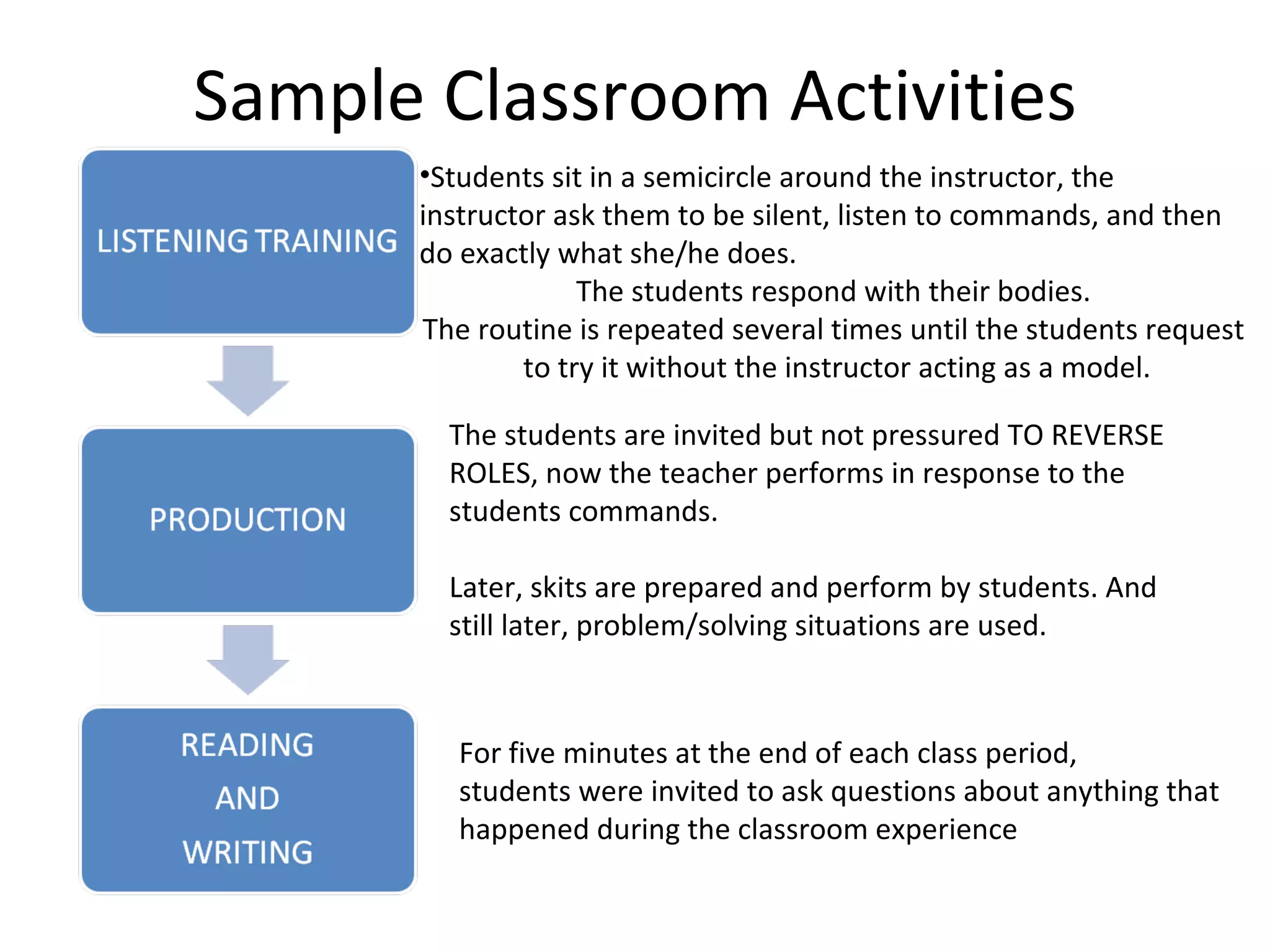 Sample Classroom Activities

LISTENING TRAINING

•Students sit in a semicircle around the instructor, the instructor ask them to be silent, listen to commands, and then do exactly what she/he does.
The students respond with their bodies.
The routine is repeated several times until the students request to try it without the instructor acting as a model.

PRODUCTION

The students are invited but not pressured TO REVERSE ROLES, now the teacher performs in response to the students commands.

Later, skits are prepared and perform by students. And still later, problem/solving situations are used.

READING AND WRITING

For five minutes at the end of each class period, students were invited to ask questions about anything that happened during the classroom experience